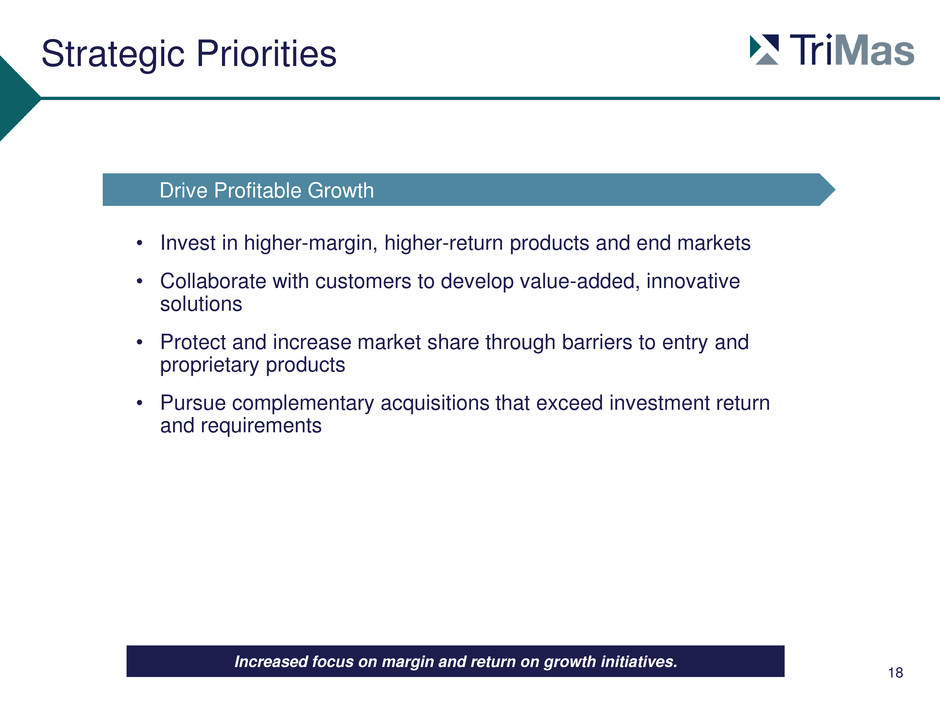 Strategic Priorities

TriMas

Drive Profitable Growth

• Invest in higher-margin, higher-return products and end markets
• Collaborate with customers to develop value-added, innovative solutions
• Protect and increase market share through barriers to entry and proprietary products
• Pursue complementary acquisitions that exceed investment return and requirements

Increased focus on margin and return on growth initiatives.

18